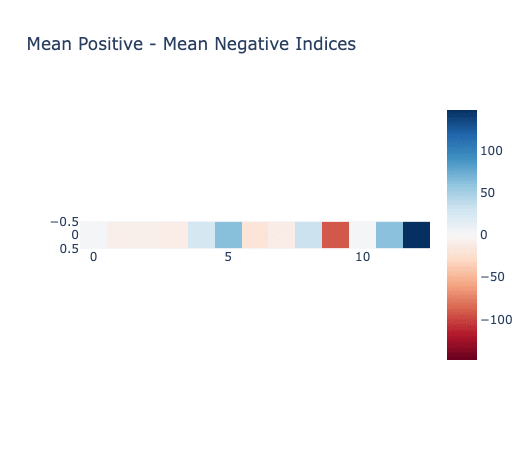 Mean Positive - Mean Negative Indices

−0.5
0
0.5

0
5
10

100
50
0
−50
−100